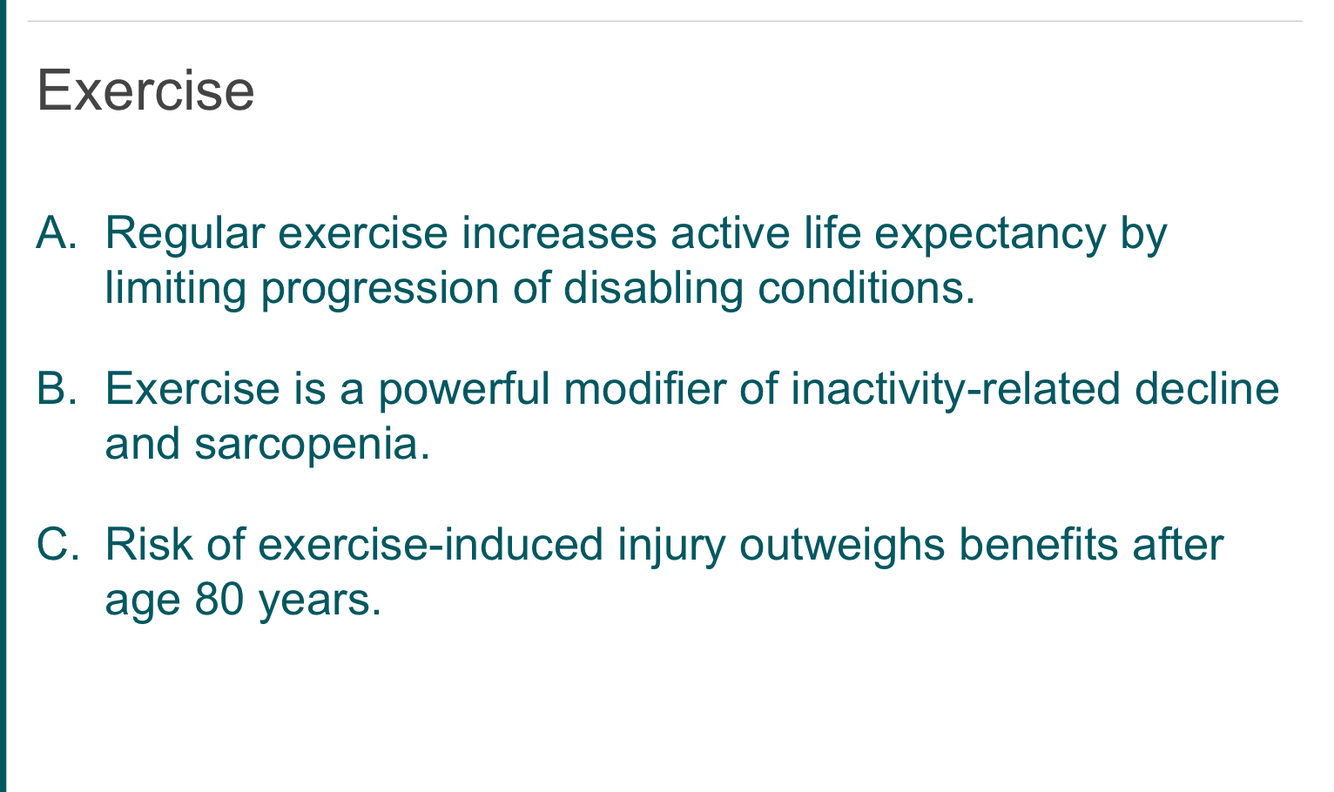 Exercise

A. Regular exercise increases active life expectancy by limiting progression of disabling conditions.

B. Exercise is a powerful modifier of inactivity-related decline and sarcopenia.

C. Risk of exercise-induced injury outweighs benefits after age 80 years.